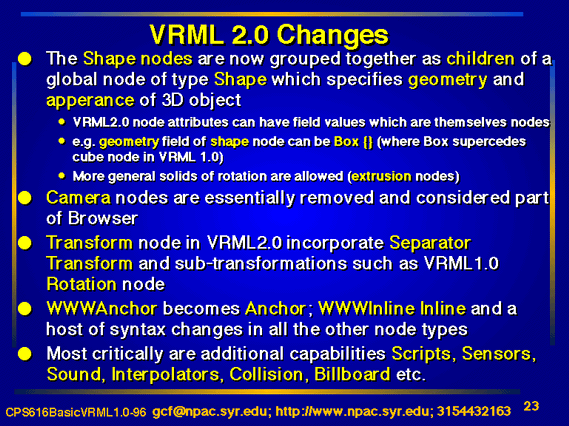 VRML 2.0 Changes

- The Shape nodes are now grouped together as children of a global node of type Shape which specifies geometry and apperance of 3D object
  - VRML2.0 node attributes can have field values which are themselves nodes
  - e.g. geometry field of shape node can be Box {} (where Box supercedes cube node in VRML 1.0)
  - More general solids of rotation are allowed (extrusion nodes)
- Camera nodes are essentially removed and considered part of Browser
- Transform node in VRML2.0 incorporate Separator Transform and sub-transformations such as VRML1.0 Rotation node
- WWWAnchor becomes Anchor; WWWInline Inline and a host of syntax changes in all the other node types
- Most critically are additional capabilities Scripts, Sensors, Sound, Interpolators, Collision, Billboard etc.

CPS616BasicVRML1.0-96 gcf@npac.syr.edu; http://www.npac.syr.edu; 3154432163 23